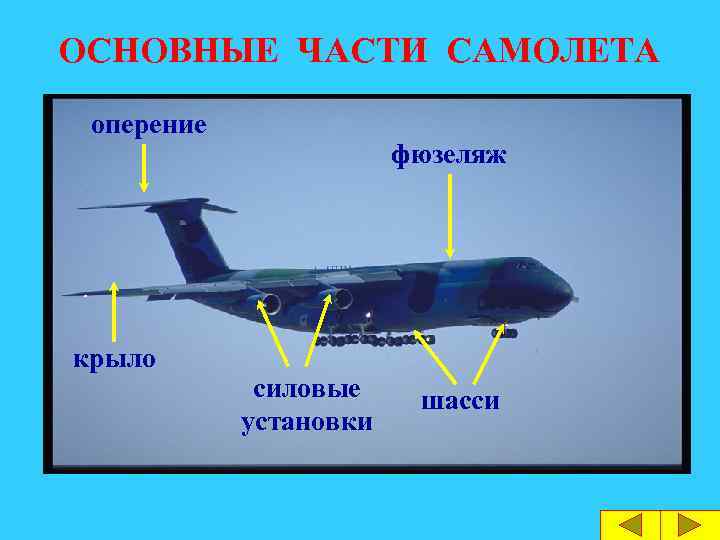 ОСНОВНЫЕ ЧАСТИ САМОЛЕТА

оперение

фюзеляж

крыло

силовые установки

шасси